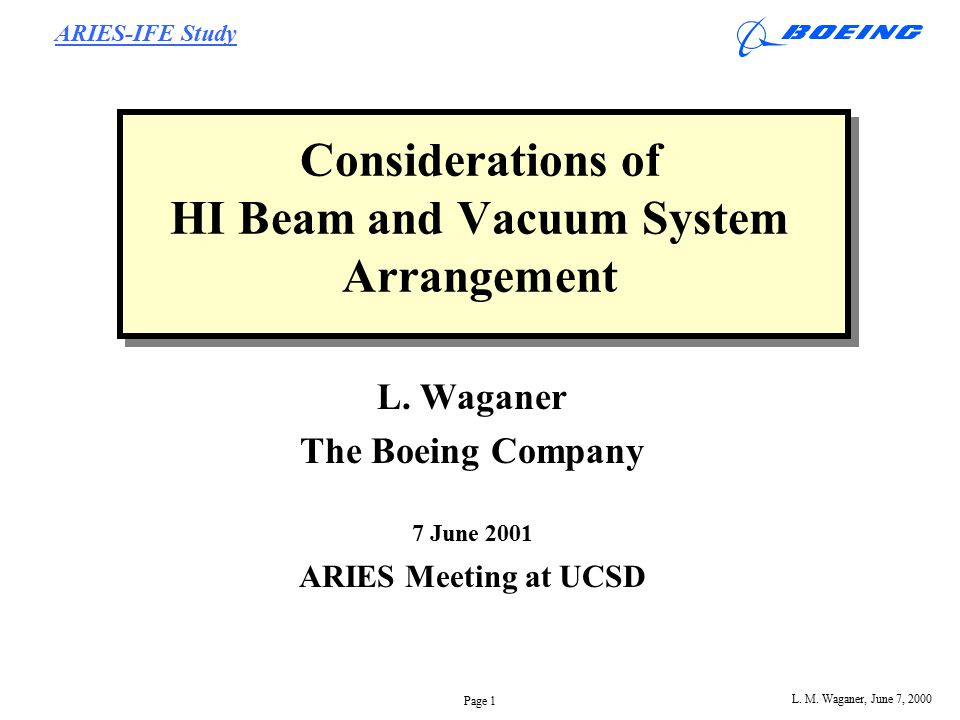 ARIES-IFE Study

BOEING

Considerations of
HI Beam and Vacuum System Arrangement

L. Waganer
The Boeing Company

7 June 2001

ARIES Meeting at UCSD

Page 1

L. M. Waganer, June 7, 2000